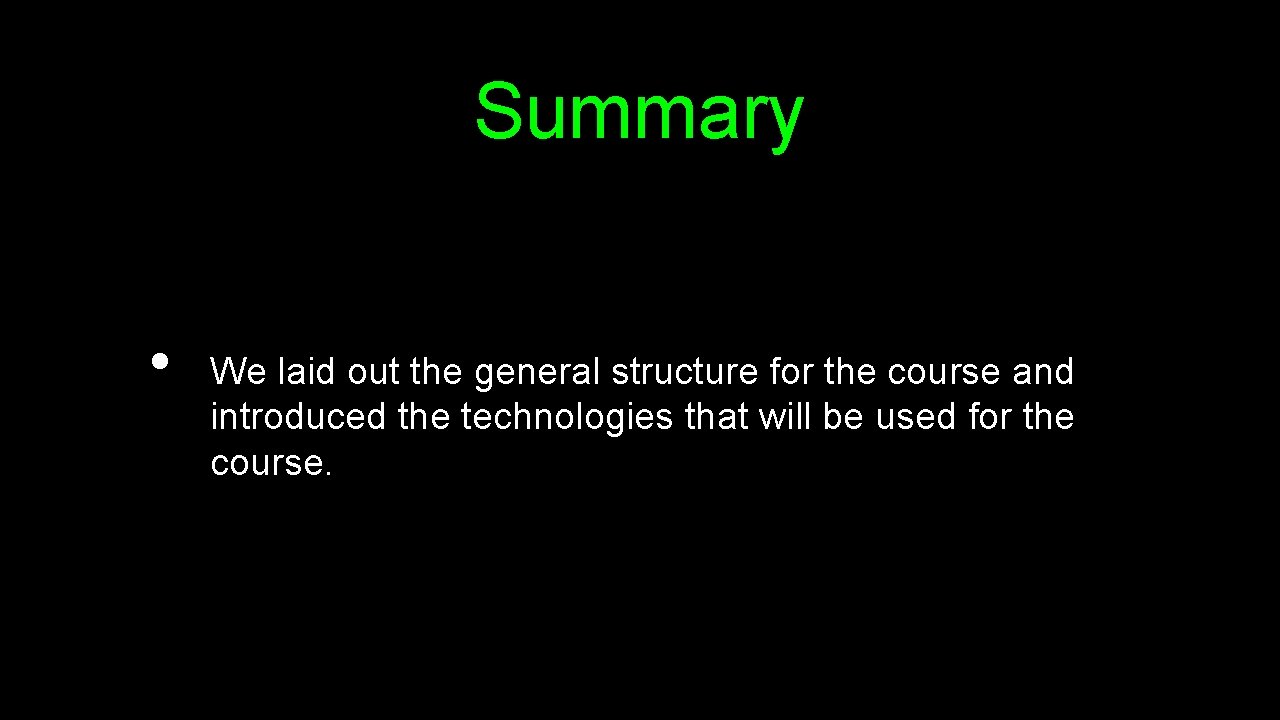 Summary

• We laid out the general structure for the course and introduced the technologies that will be used for the course.